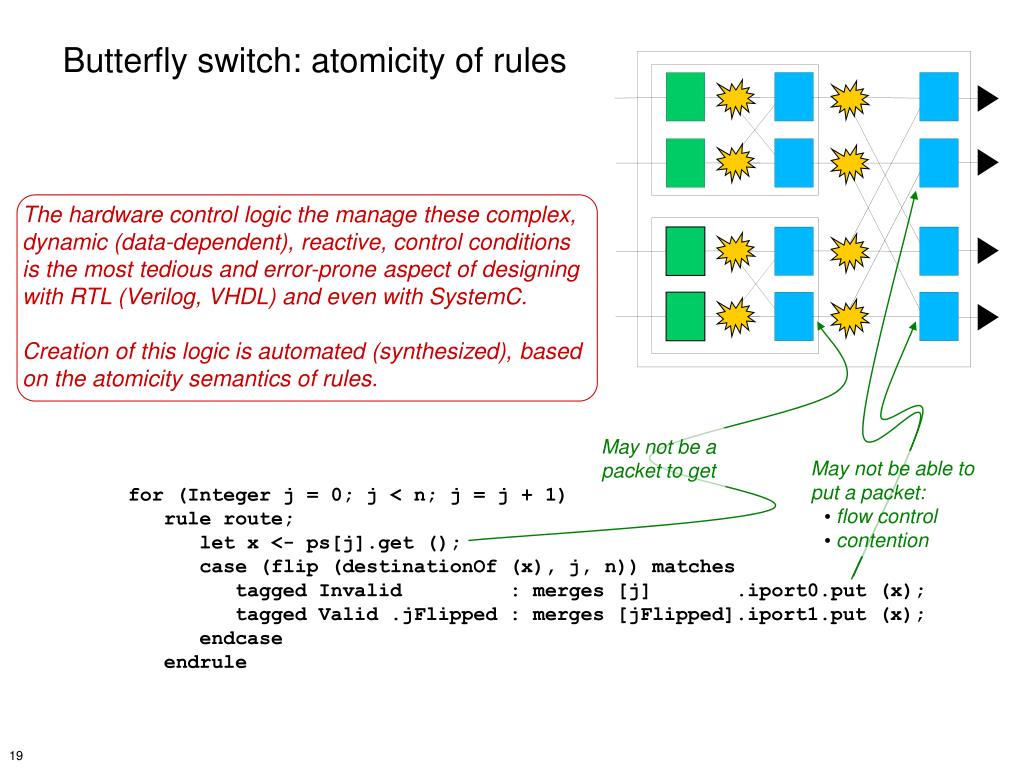 Butterfly switch: atomicity of rules

The hardware control logic the manage these complex, dynamic (data-dependent), reactive, control conditions is the most tedious and error-prone aspect of designing with RTL (Verilog, VHDL) and even with SystemC.

Creation of this logic is automated (synthesized), based on the atomicity semantics of rules.

May not be a packet to get

May not be able to put a packet:
• flow control
• contention

for (Integer j = 0; j < n; j = j + 1)
rule route;
let x <- ps[j].get ();
case (flip (destinationOf (x), j, n)) matches
tagged Invalid : merges [j] .iport0.put (x);
tagged Valid .jFlipped : merges [jFlipped].iport1.put (x);
endcase
endrule

19